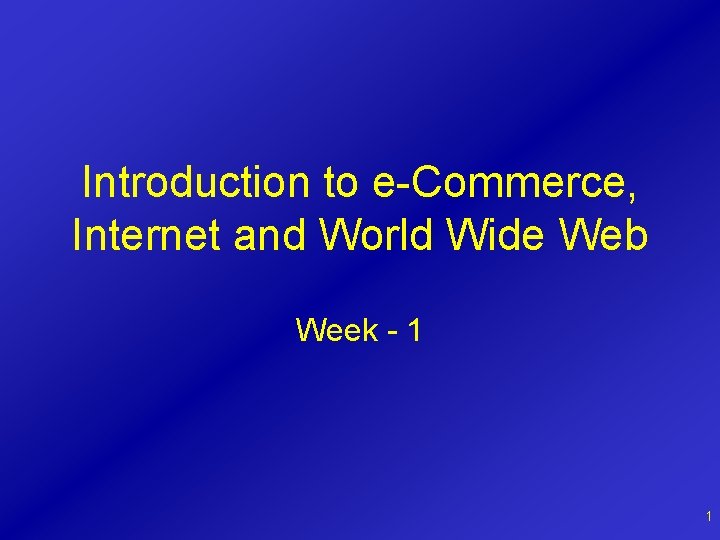 Introduction to e-Commerce, Internet and World Wide Web

Week - 1

1